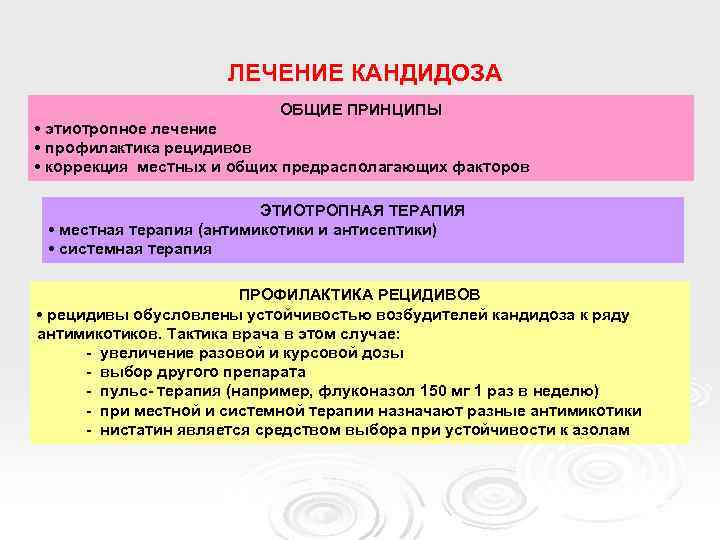 ЛЕЧЕНИЕ КАНДИДОЗА

ОБЩИЕ ПРИНЦИПЫ
• этиотропное лечение
• профилактика рецидивов
• коррекция местных и общих предрасполагающих факторов

ЭТИОТРОПНАЯ ТЕРАПИЯ
• местная терапия (антимикотики и антисептики)
• системная терапия

ПРОФИЛАКТИКА РЕЦИДИВОВ
• рецидивы обусловлены устойчивостью возбудителей кандидоза к ряду антимикотиков. Тактика врача в этом случае:
- увеличение разовой и курсовой дозы
- выбор другого препарата
- пульс- терапия (например, флуконазол 150 мг 1 раз в неделю)
- при местной и системной терапии назначают разные антимикотики
- нистатин является средством выбора при устойчивости к азолам